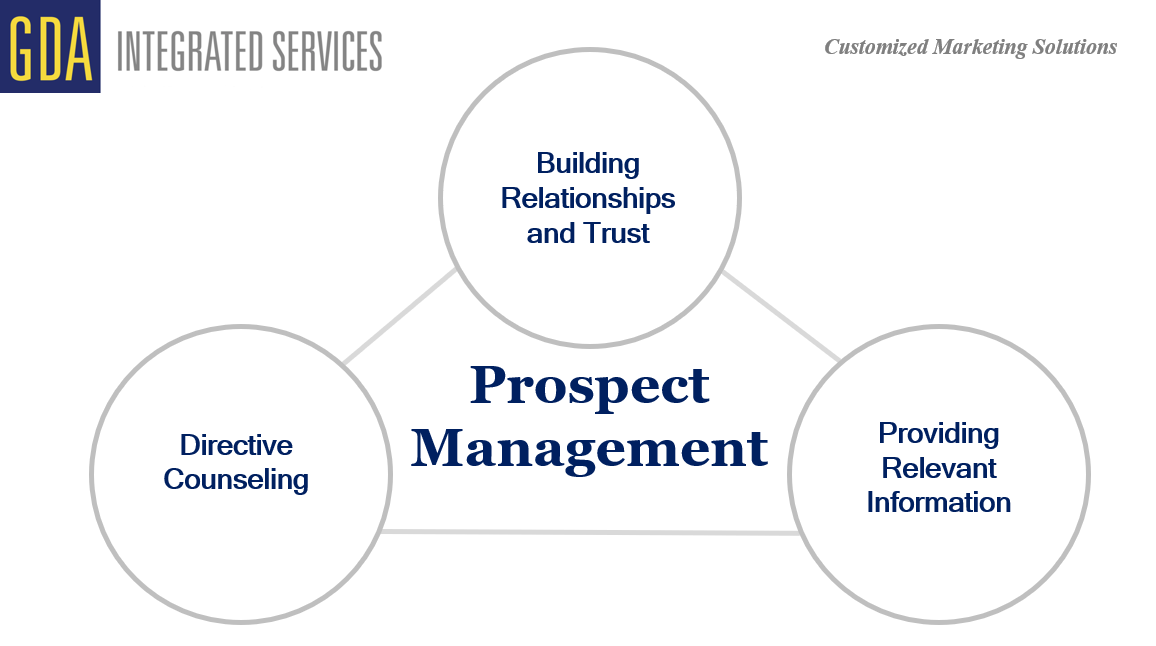 GDA INTEGRATED SERVICES

Customized Marketing Solutions

Building Relationships and Trust

Prospect Management

Directive Counseling

Providing Relevant Information